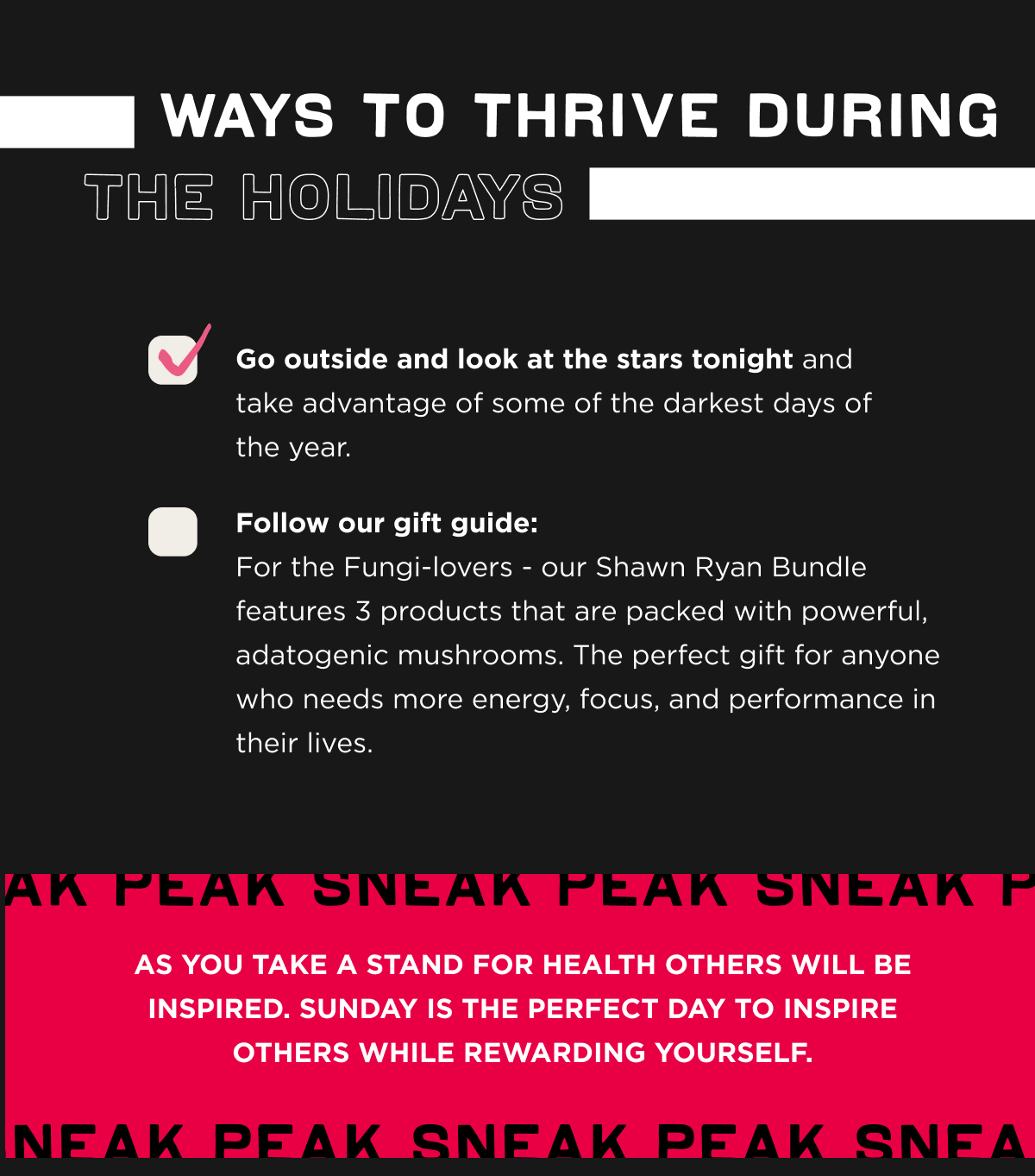 WAYS TO THRIVE DURING
THE HOLIDAYS

Go outside and look at the stars tonight and take advantage of some of the darkest days of the year.

Follow our gift guide:
For the Fungi-lovers - our Shawn Ryan Bundle features 3 products that are packed with powerful, adatogenic mushrooms. The perfect gift for anyone who needs more energy, focus, and performance in their lives.

AK PEAK SNEAK PEAK SNEAK P

AS YOU TAKE A STAND FOR HEALTH OTHERS WILL BE INSPIRED. SUNDAY IS THE PERFECT DAY TO INSPIRE OTHERS WHILE REWARDING YOURSELF.

NEAK PEAK SNEAK PEAK SNEA